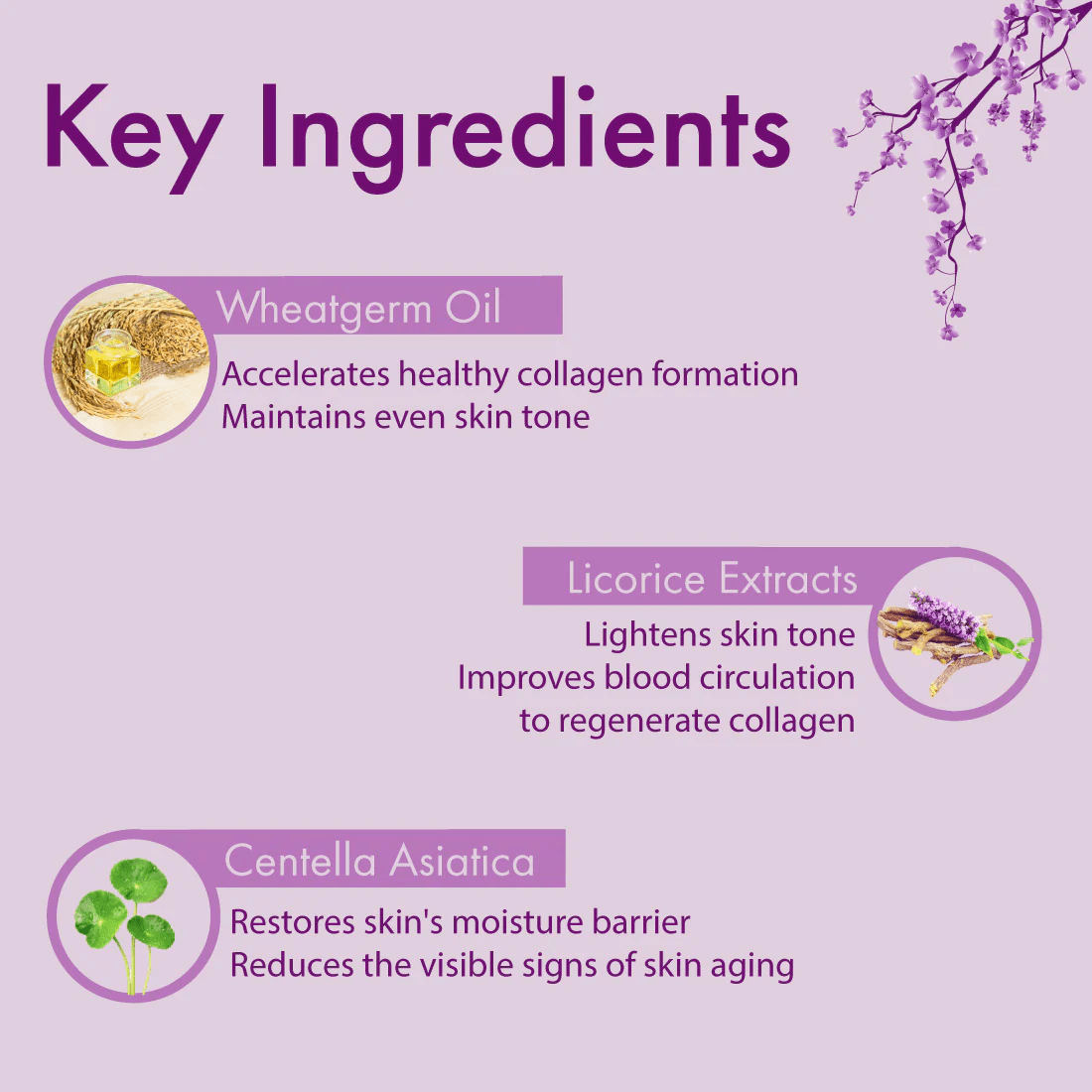 Key Ingredients

Wheatgerm Oil

Accelerates healthy collagen formation
Maintains even skin tone

Licorice Extracts

Lightens skin tone
Improves blood circulation to regenerate collagen

Centella Asiatica

Restores skin's moisture barrier
Reduces the visible signs of skin aging